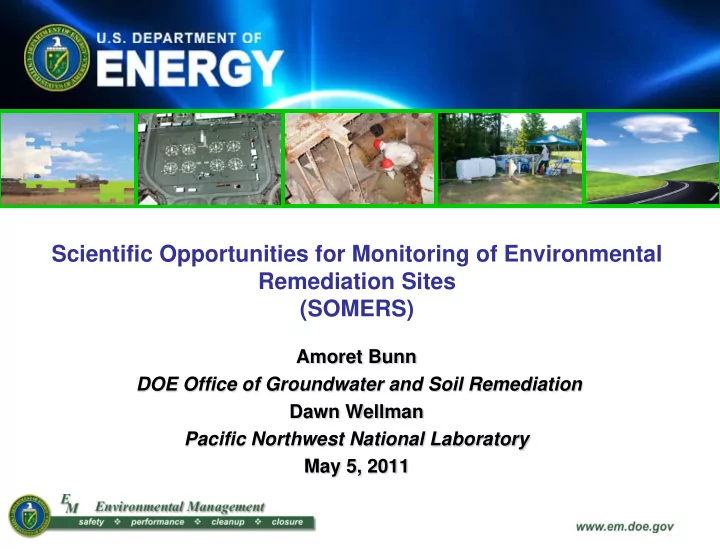 U.S. DEPARTMENT OF
ENERGY

Scientific Opportunities for Monitoring of Environmental Remediation Sites
(SOMERS)

Amoret Bunn
DOE Office of Groundwater and Soil Remediation
Dawn Wellman
Pacific Northwest National Laboratory
May 5, 2011

EM Environmental Management
safety ❖ performance ❖ cleanup ❖ closure

www.em.doe.gov